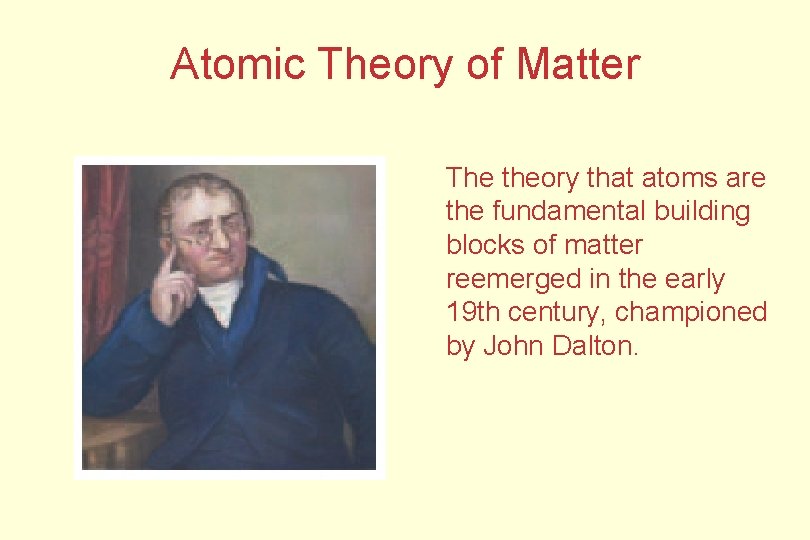 Atomic Theory of Matter

The theory that atoms are the fundamental building blocks of matter reemerged in the early 19th century, championed by John Dalton.